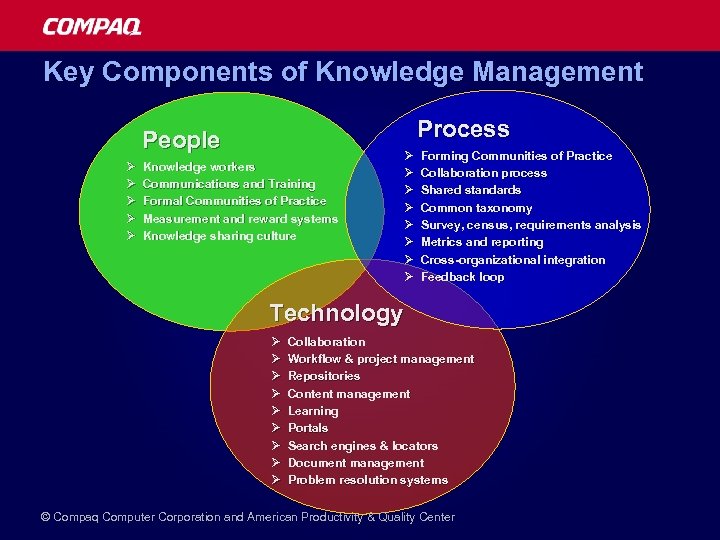 COMPAQ

Key Components of Knowledge Management

People
➢ Knowledge workers
➢ Communications and Training
➢ Formal Communities of Practice
➢ Measurement and reward systems
➢ Knowledge sharing culture

Process
➢ Forming Communities of Practice
➢ Collaboration process
➢ Shared standards
➢ Common taxonomy
➢ Survey, census, requirements analysis
➢ Metrics and reporting
➢ Cross-organizational integration
➢ Feedback loop

Technology
➢ Collaboration
➢ Workflow & project management
➢ Repositories
➢ Content management
➢ Learning
➢ Portals
➢ Search engines & locators
➢ Document management
➢ Problem resolution systems

© Compaq Computer Corporation and American Productivity & Quality Center